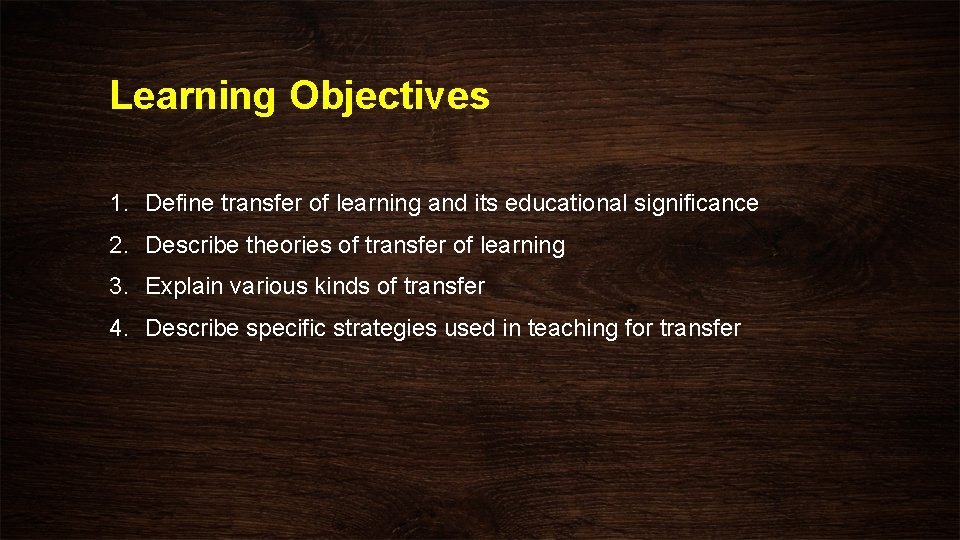 Learning Objectives

1. Define transfer of learning and its educational significance
2. Describe theories of transfer of learning
3. Explain various kinds of transfer
4. Describe specific strategies used in teaching for transfer